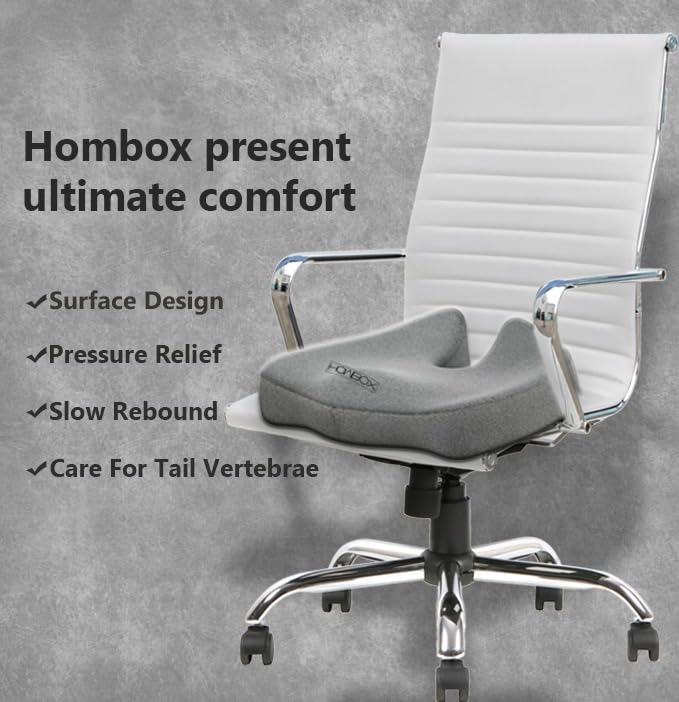 Hombox present ultimate comfort

✔Surface Design

✔Pressure Relief

✔Slow Rebound

✔Care For Tail Vertebrae

HOMBOX